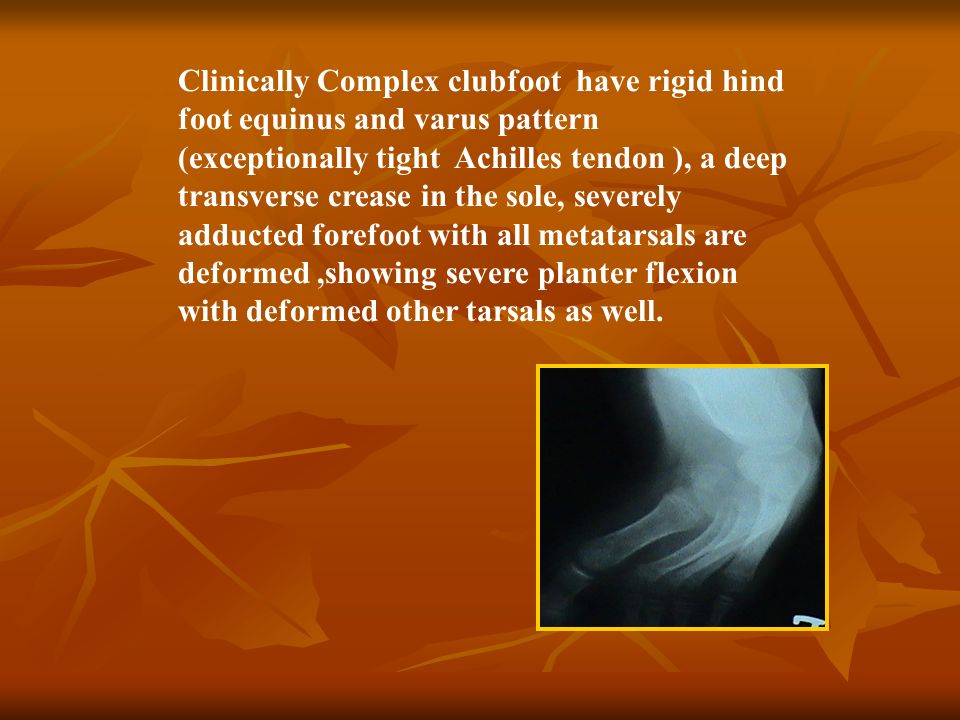 Clinically Complex clubfoot have rigid hind foot equinus and varus pattern (exceptionally tight Achilles tendon ), a deep transverse crease in the sole, severely adducted forefoot with all metatarsals are deformed ,showing severe planter flexion with deformed other tarsals as well.